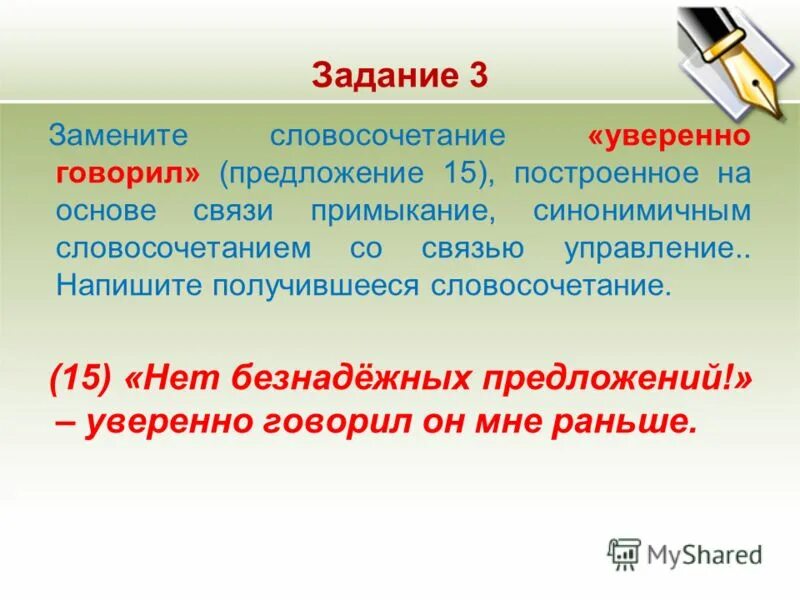 Задание 3

Замените словосочетание «уверенно говорил» (предложение 15), построенное на основе связи примыкание, синонимичным словосочетанием со связью управление.. Напишите получившееся словосочетание.

(15) «Нет безнадёжных предложений!» – уверенно говорил он мне раньше.

MyShared